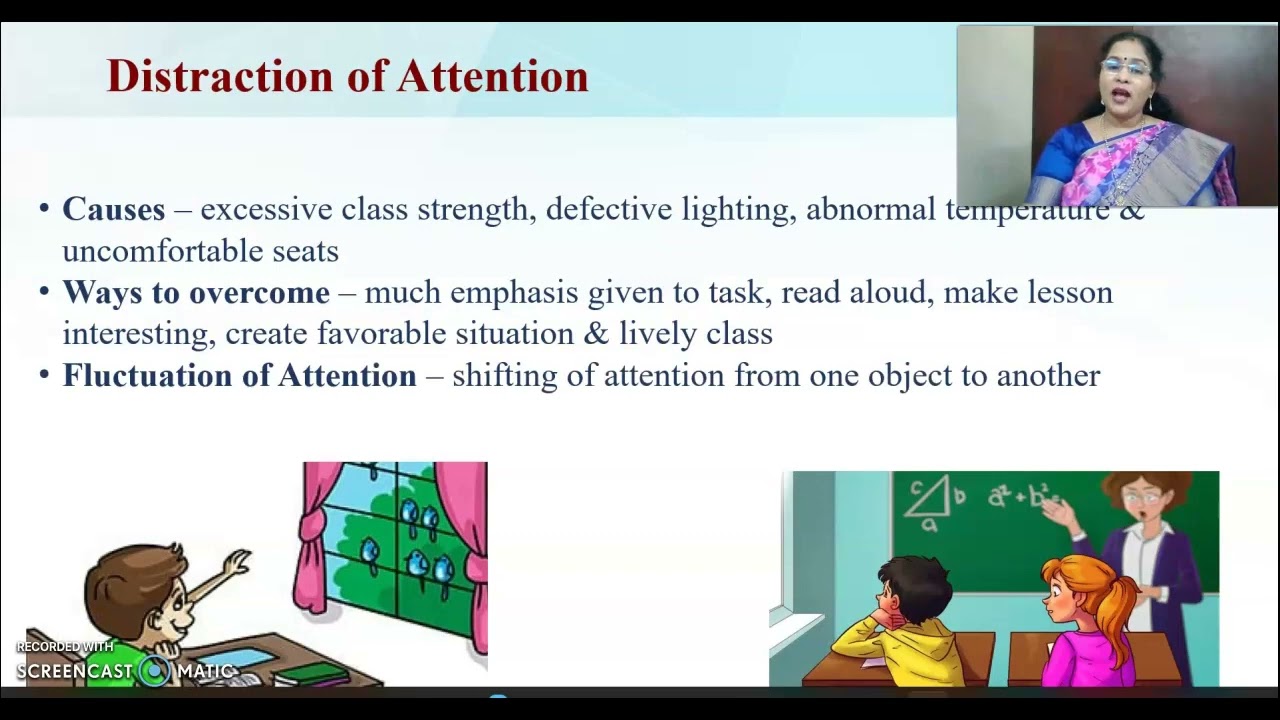 Distraction of Attention

• **Causes** – excessive class strength, defective lighting, abnormal temperature & uncomfortable seats
• **Ways to overcome** – much emphasis given to task, read aloud, make lesson interesting, create favorable situation & lively class
• **Fluctuation of Attention** – shifting of attention from one object to another

c b a $a^2+b^2$

RECORDED WITH
SCREENCAST MATIC